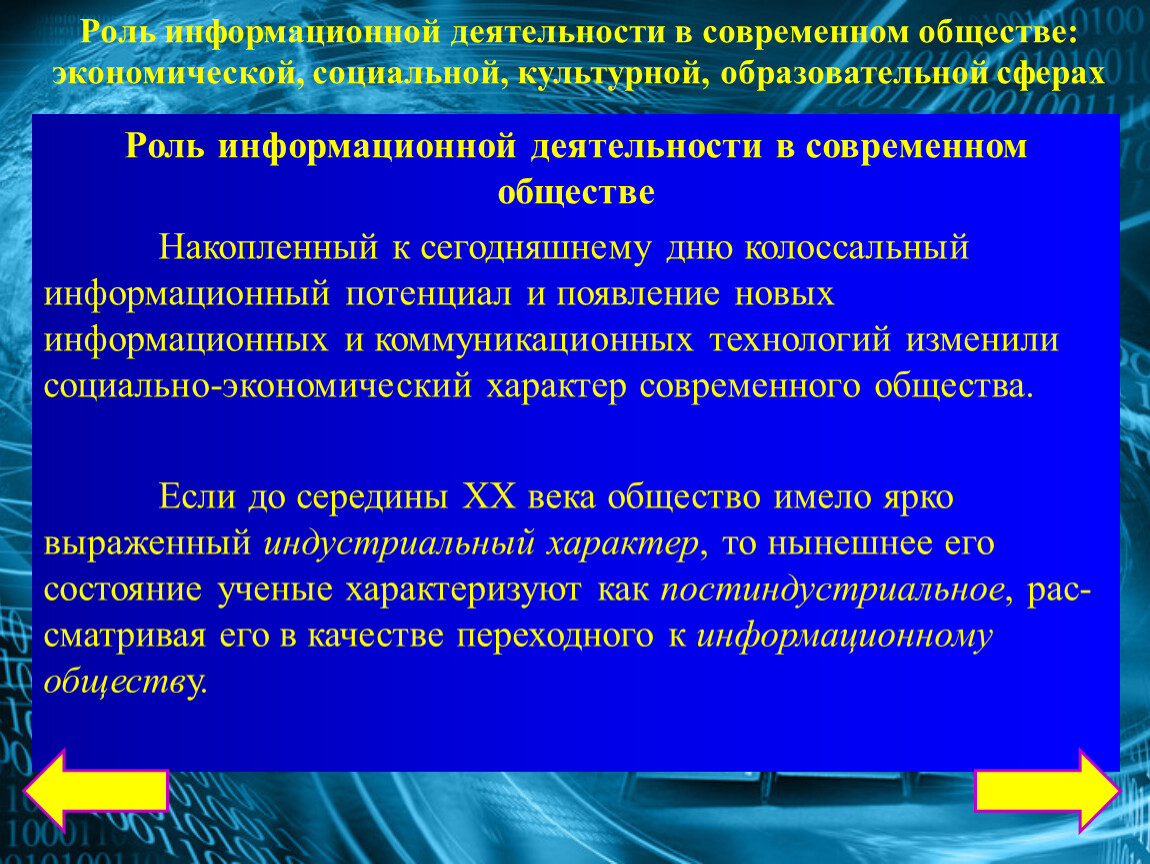 Роль информационной деятельности в современном обществе: экономической, социальной, культурной, образовательной сферах

Роль информационной деятельности в современном обществе

Накопленный к сегодняшнему дню колоссальный информационный потенциал и появление новых информационных и коммуникационных технологий изменили социально-экономический характер современного общества.

Если до середины XX века общество имело ярко выраженный индустриальный характер, то нынешнее его состояние ученые характеризуют как постиндустриальное, рассматривая его в качестве переходного к информационному обществу.